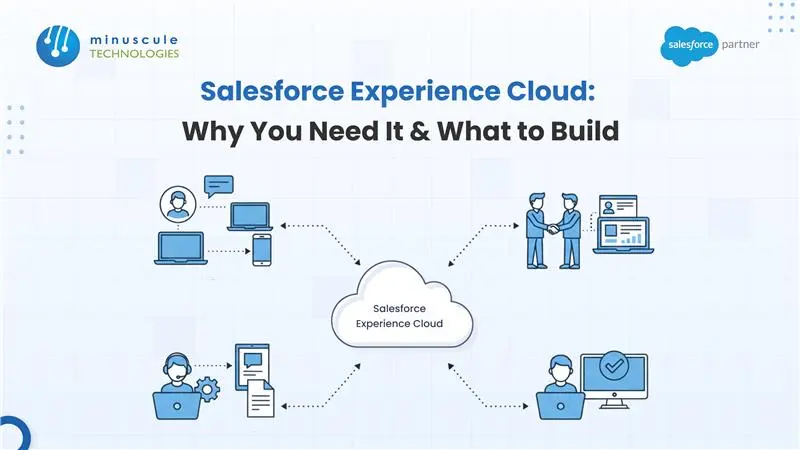 minuscule
TECHNOLOGIES

salesforce partner

Salesforce Experience Cloud:
Why You Need It & What to Build

Salesforce
Experience Cloud